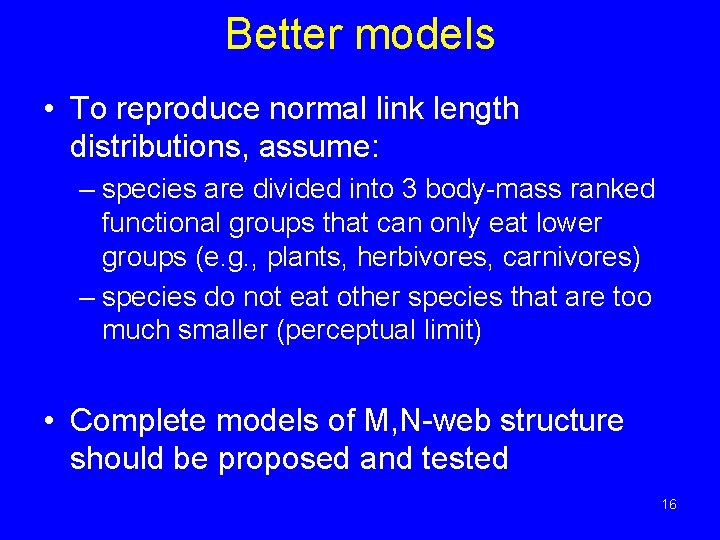 Better models

• To reproduce normal link length distributions, assume:

– species are divided into 3 body-mass ranked functional groups that can only eat lower groups (e.g., plants, herbivores, carnivores)

– species do not eat other species that are too much smaller (perceptual limit)

• Complete models of M,N-web structure should be proposed and tested

16